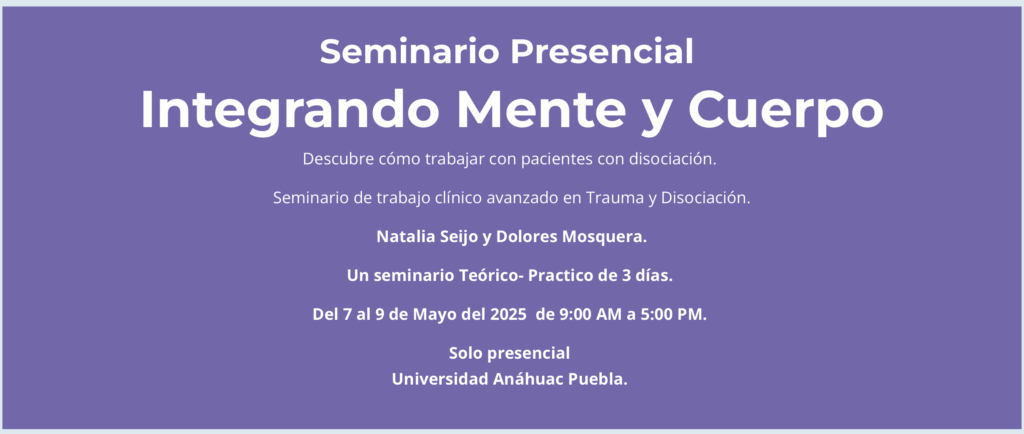 Seminario Presencial

Integrando Mente y Cuerpo

Descubre cómo trabajar con pacientes con disociación.

Seminario de trabajo clínico avanzado en Trauma y Disociación.

Natalia Seijo y Dolores Mosquera.

Un seminario Teórico- Practico de 3 días.

Del 7 al 9 de Mayo del 2025 de 9:00 AM a 5:00 PM.

Solo presencial
Universidad Anáhuac Puebla.